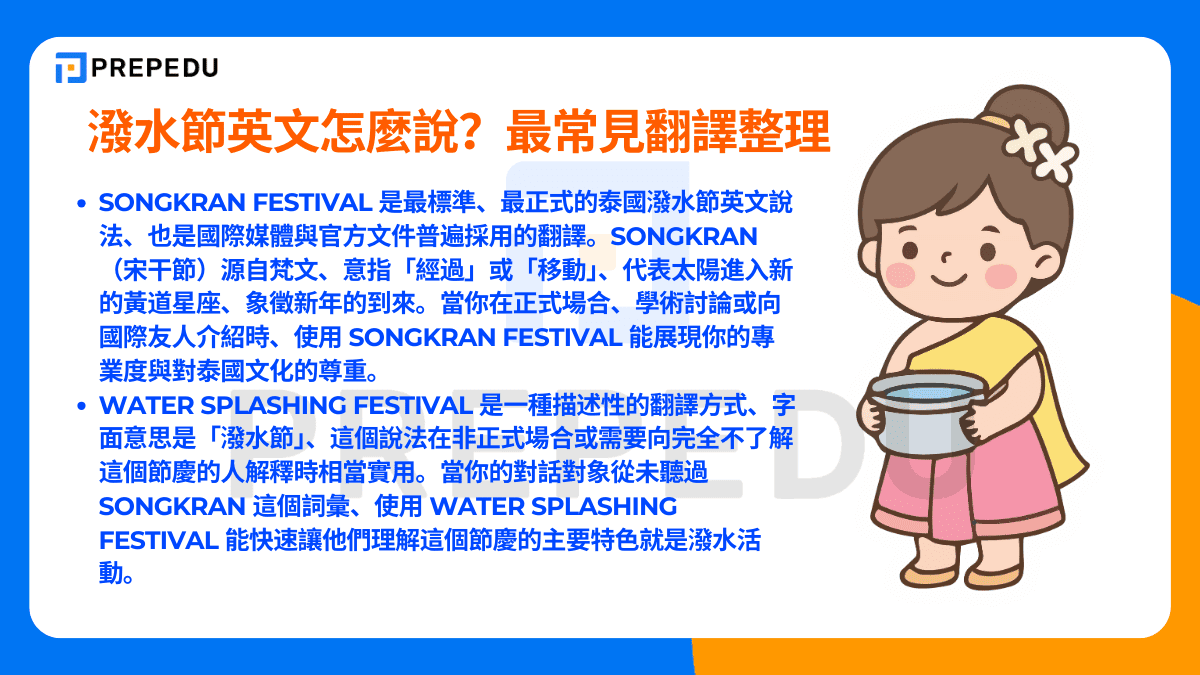 PREPEDU

潑水節英文怎麼說？最常見翻譯整理

• SONGKRAN FESTIVAL 是最標準、最正式的泰國潑水節英文說法、也是國際媒體與官方文件普遍採用的翻譯。SONGKRAN（宋干節）源自梵文、意指「經過」或「移動」、代表太陽進入新的黃道星座、象徵新年的到來。當你在正式場合、學術討論或向國際友人介紹時、使用 SONGKRAN FESTIVAL 能展現你的專業度與對泰國文化的尊重。

• WATER SPLASHING FESTIVAL 是一種描述性的翻譯方式、字面意思是「潑水節」、這個說法在非正式場合或需要向完全不了解這個節慶的人解釋時相當實用。當你的對話對象從未聽過 SONGKRAN 這個詞彙、使用 WATER SPLASHING FESTIVAL 能快速讓他們理解這個節慶的主要特色就是潑水活動。

PREPEDU